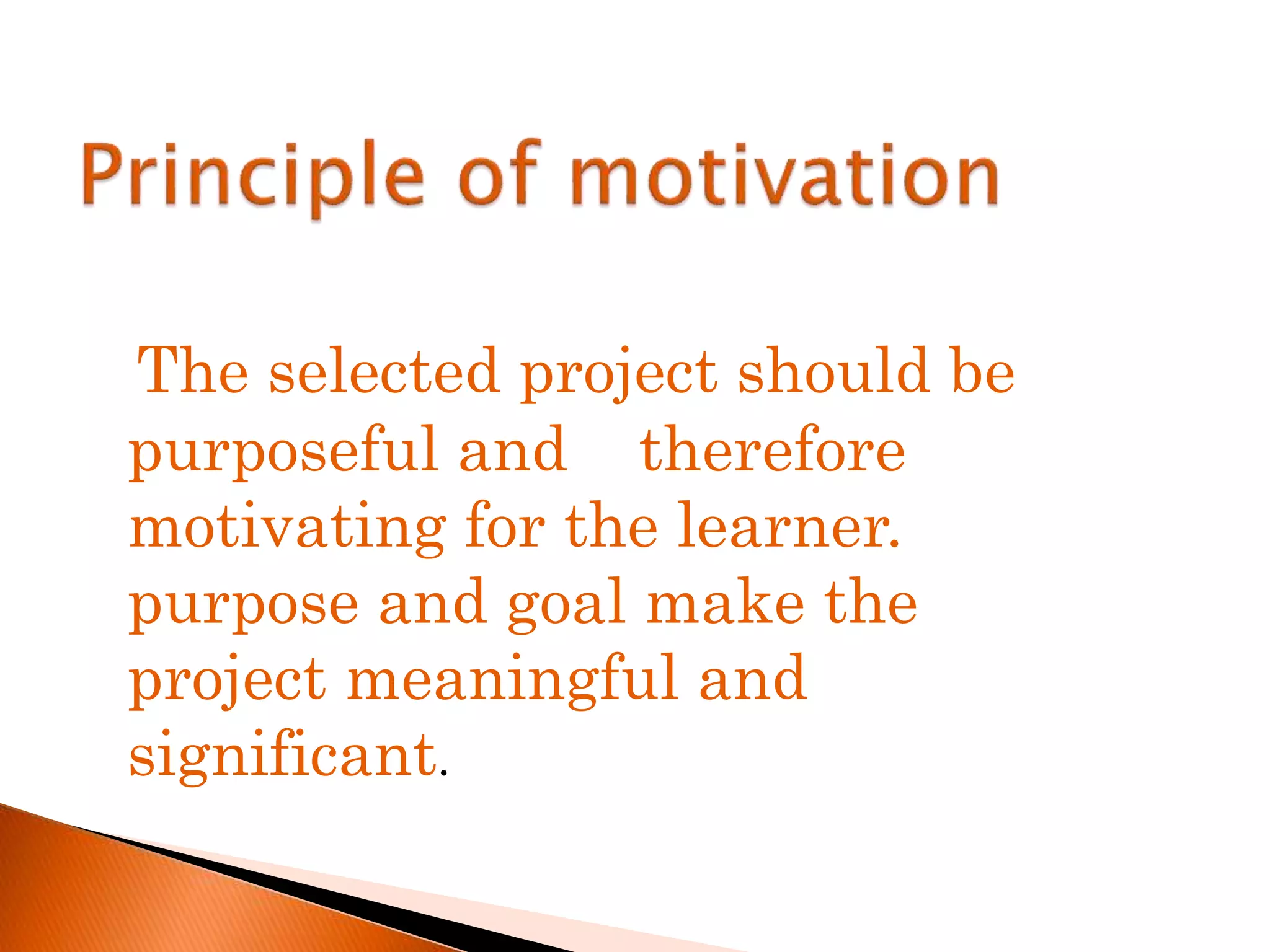 Principle of motivation

The selected project should be purposeful and therefore motivating for the learner. purpose and goal make the project meaningful and significant.